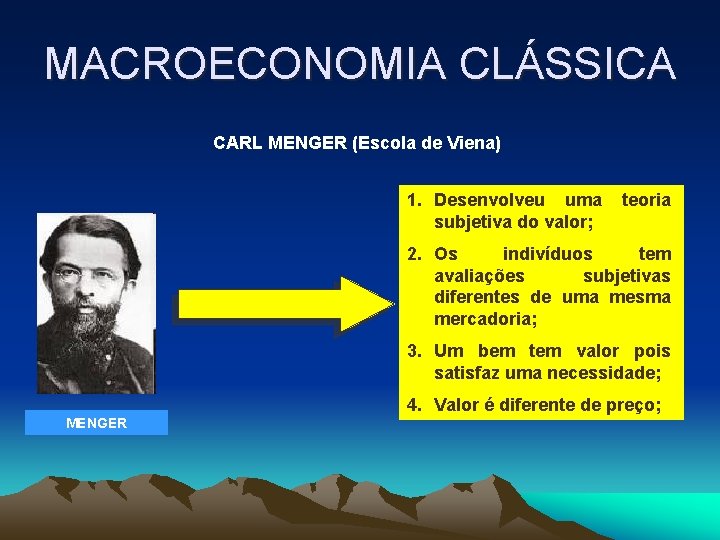 MACROECONOMIA CLÁSSICA

CARL MENGER (Escola de Viena)

MENGER

1. Desenvolveu uma teoria subjetiva do valor;

2. Os indivíduos tem avaliações subjetivas diferentes de uma mesma mercadoria;

3. Um bem tem valor pois satisfaz uma necessidade;

4. Valor é diferente de preço;